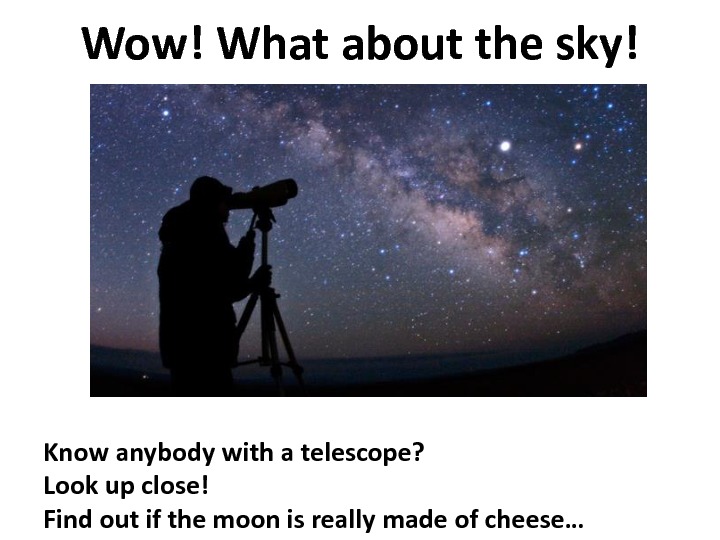 Wow! What about the sky!

Know anybody with a telescope?
Look up close!
Find out if the moon is really made of cheese…